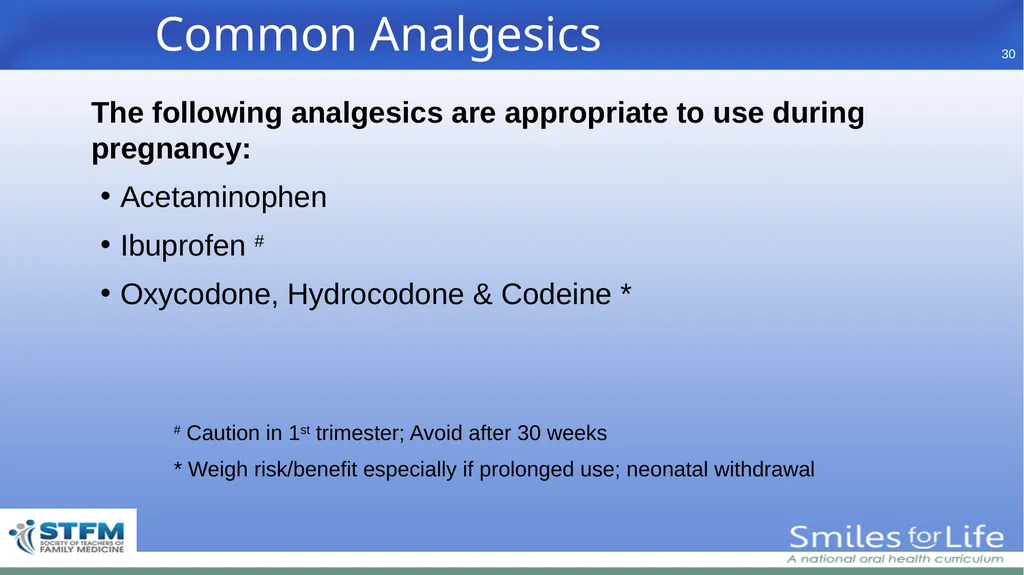 Common Analgesics

30

The following analgesics are appropriate to use during pregnancy:

• Acetaminophen

• Ibuprofen $^{\#}$

• Oxycodone, Hydrocodone & Codeine *

$^{\#}$ Caution in 1st trimester; Avoid after 30 weeks

* Weigh risk/benefit especially if prolonged use; neonatal withdrawal

STFM
SOCIETY OF TEACHERS OF
FAMILY MEDICINE

Smiles for Life
A national oral health curriculum